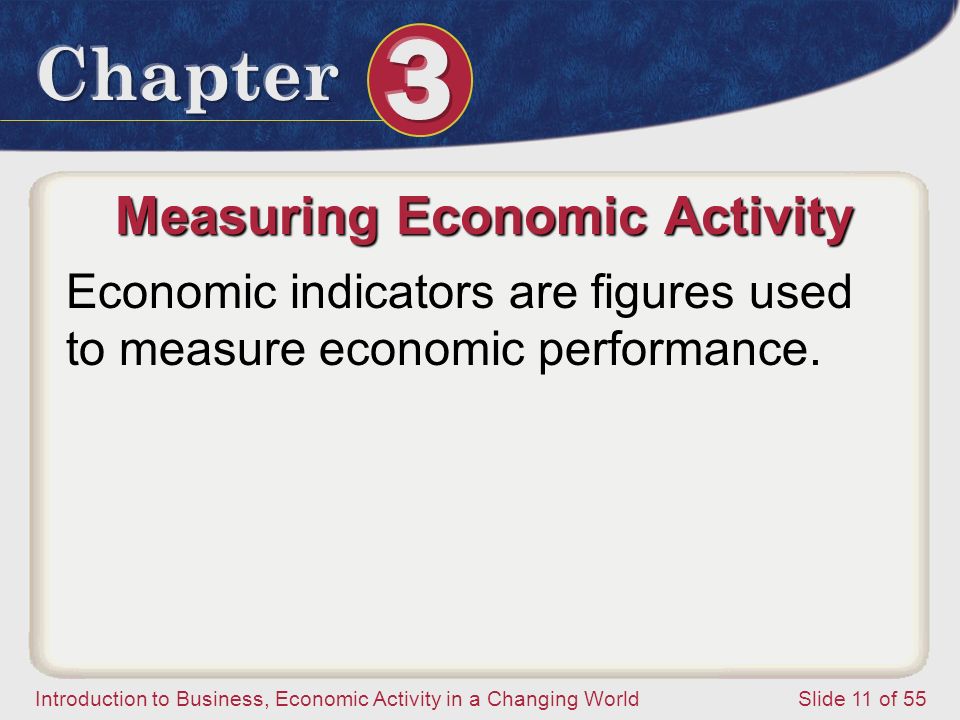 Chapter 3

Measuring Economic Activity

Economic indicators are figures used to measure economic performance.

Introduction to Business, Economic Activity in a Changing World

Slide 11 of 55